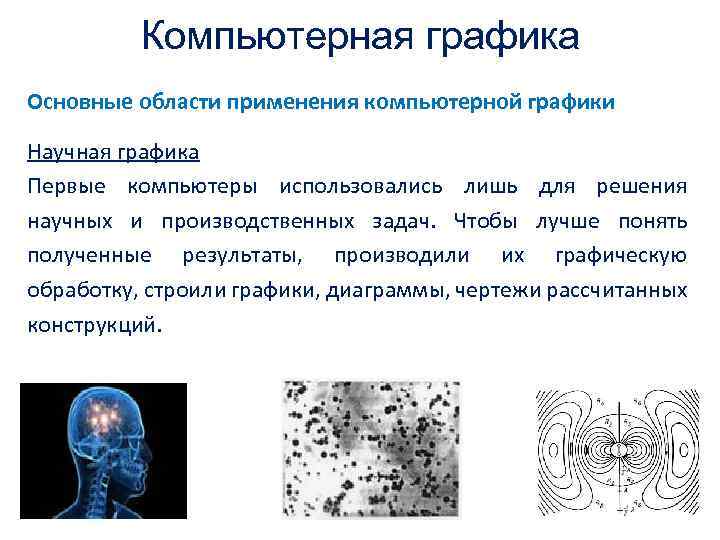 Компьютерная графика

Основные области применения компьютерной графики

Научная графика

Первые компьютеры использовались лишь для решения научных и производственных задач. Чтобы лучше понять полученные результаты, производили их графическую обработку, строили графики, диаграммы, чертежи рассчитанных конструкций.